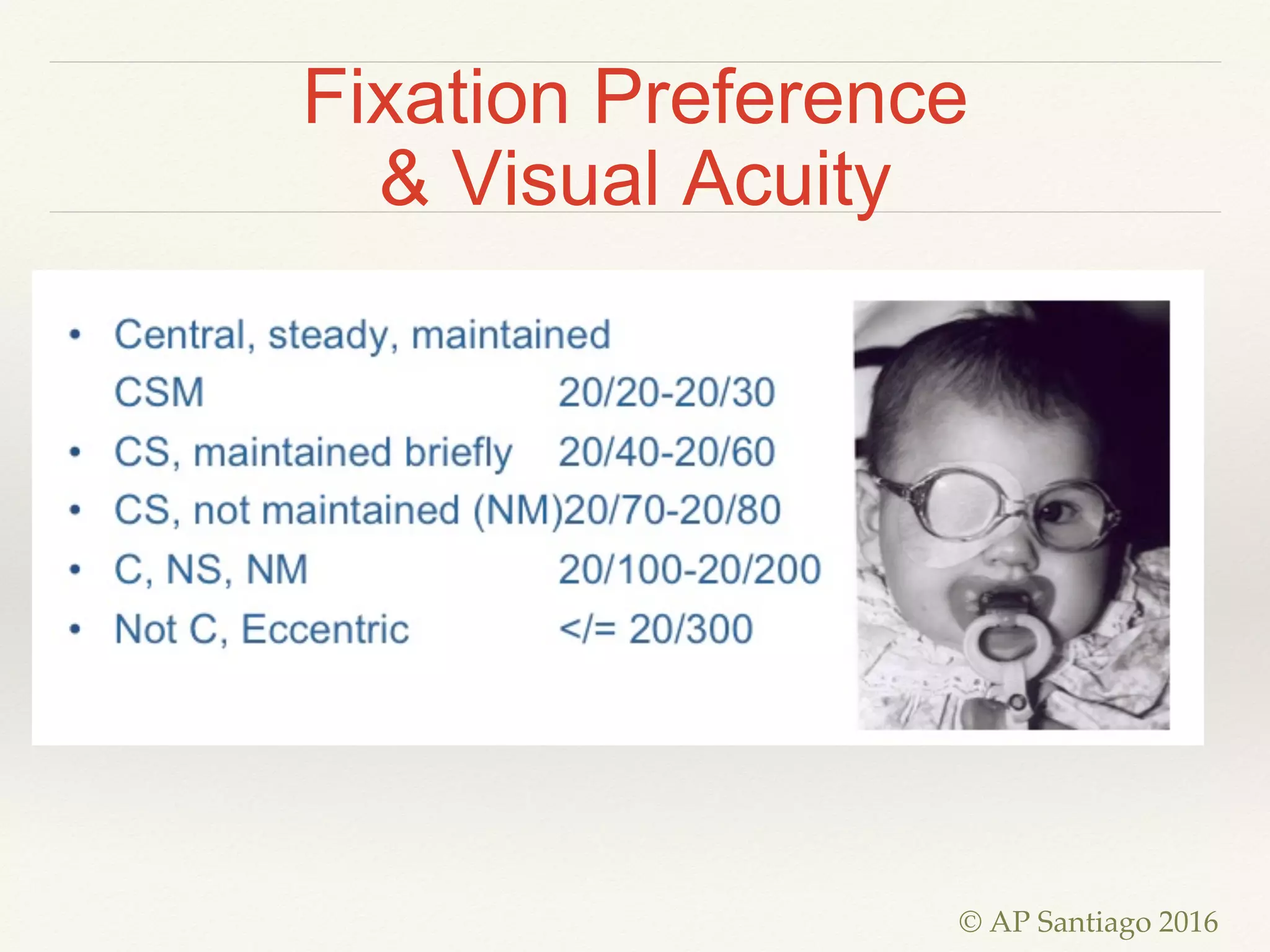 Fixation Preference
& Visual Acuity

• Central, steady, maintained
CSM 20/20-20/30
• CS, maintained briefly 20/40-20/60
• CS, not maintained (NM)20/70-20/80
• C, NS, NM 20/100-20/200
• Not C, Eccentric </= 20/300

© AP Santiago 2016